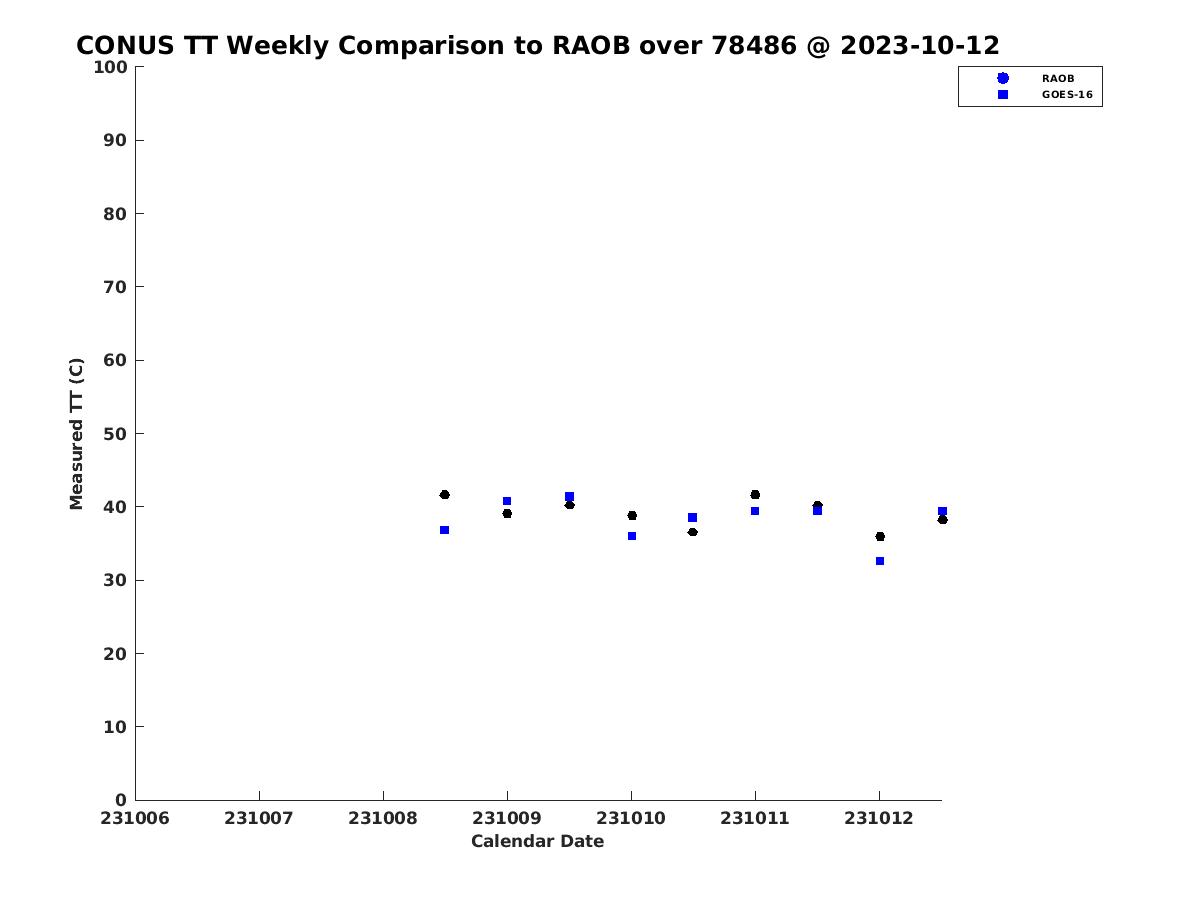 CONUS TT Weekly Comparison to RAOB over 78486 @ 2023-10-12

RAOB
GOES-16

Measured TT (C)

100
90
80
70
60
50
40
30
20
10
0

231006
231007
231008
231009
231010
231011
231012

Calendar Date